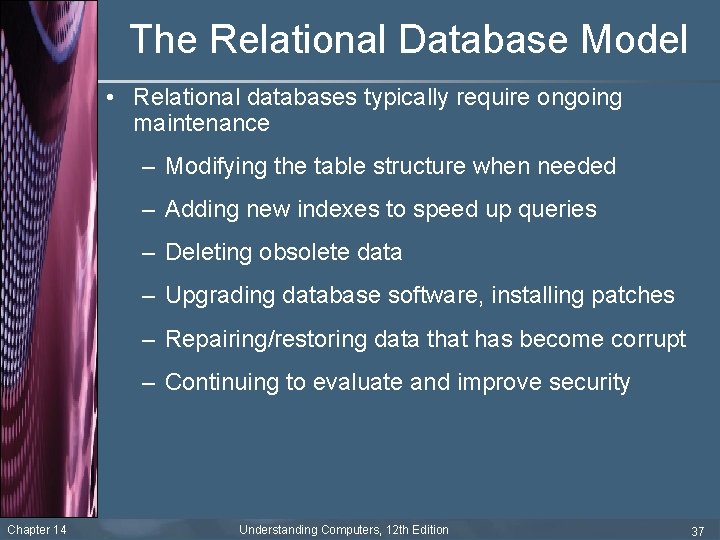 The Relational Database Model

• Relational databases typically require ongoing maintenance

– Modifying the table structure when needed

– Adding new indexes to speed up queries

– Deleting obsolete data

– Upgrading database software, installing patches

– Repairing/restoring data that has become corrupt

– Continuing to evaluate and improve security

Chapter 14 Understanding Computers, 12th Edition 37